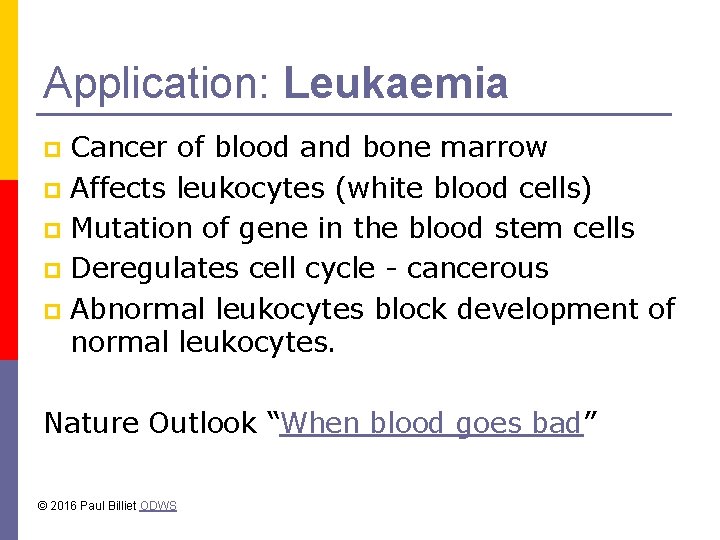 Application: Leukaemia

Cancer of blood and bone marrow

Affects leukocytes (white blood cells)

Mutation of gene in the blood stem cells

Deregulates cell cycle - cancerous

Abnormal leukocytes block development of normal leukocytes.

Nature Outlook “When blood goes bad”

© 2016 Paul Billiet ODWS